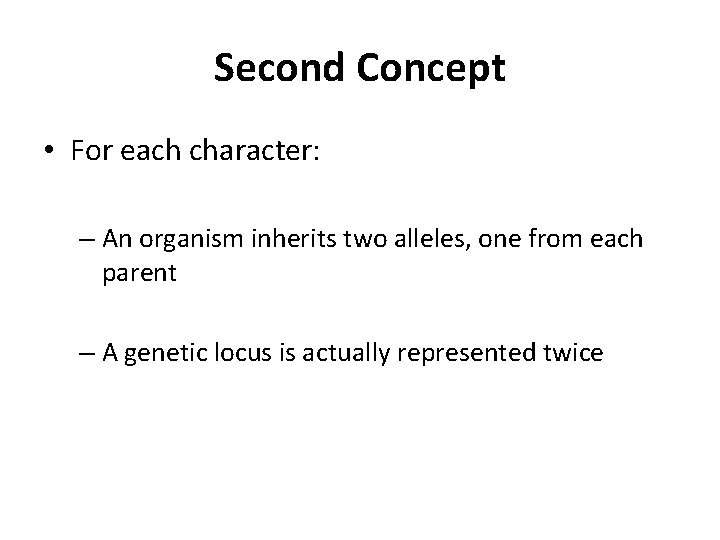 Second Concept

• For each character:

– An organism inherits two alleles, one from each parent

– A genetic locus is actually represented twice